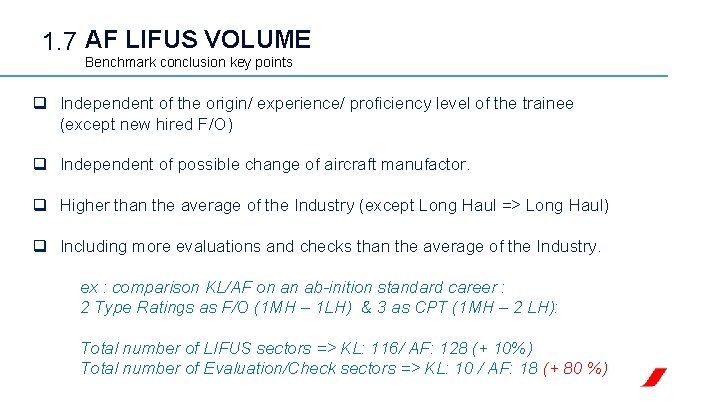 1.7 AF LIFUS VOLUME
Benchmark conclusion key points

❑ Independent of the origin/ experience/ proficiency level of the trainee (except new hired F/O)

❑ Independent of possible change of aircraft manufactor.

❑ Higher than the average of the Industry (except Long Haul => Long Haul)

❑ Including more evaluations and checks than the average of the Industry.

ex : comparison KL/AF on an ab-inition standard career :
2 Type Ratings as F/O (1MH – 1LH) & 3 as CPT (1MH – 2 LH):

Total number of LIFUS sectors => KL: 116/ AF: 128 (+ 10%)
Total number of Evaluation/Check sectors => KL: 10 / AF: 18 (+ 80 %)